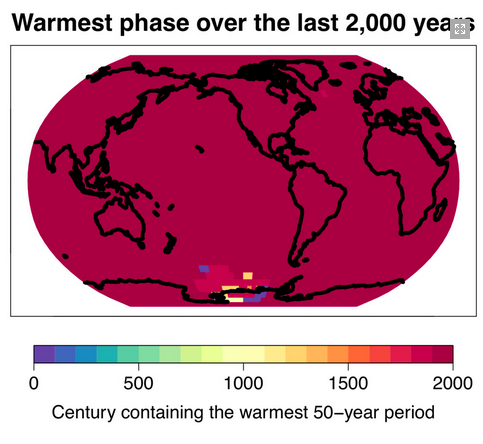 Warmest phase over the last 2,000 years

0 500 1000 1500 2000

Century containing the warmest 50−year period